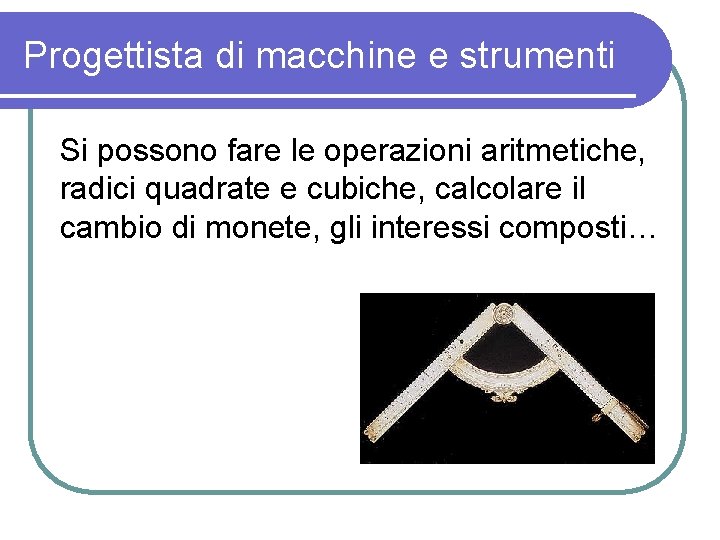 Progettista di macchine e strumenti

Si possono fare le operazioni aritmetiche, radici quadrate e cubiche, calcolare il cambio di monete, gli interessi composti…